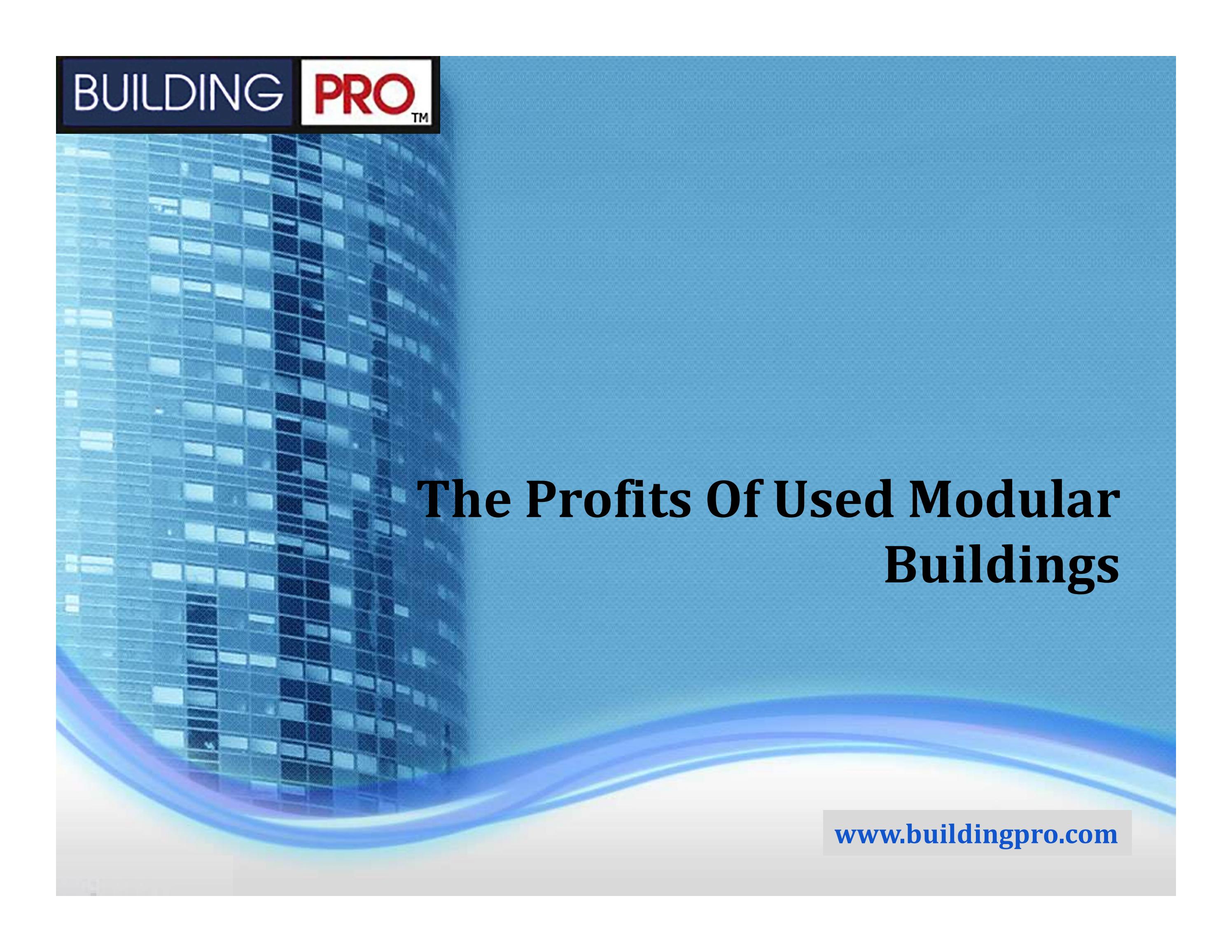 BUILDING PRO TM

The Profits Of Used Modular Buildings

www.buildingpro.com